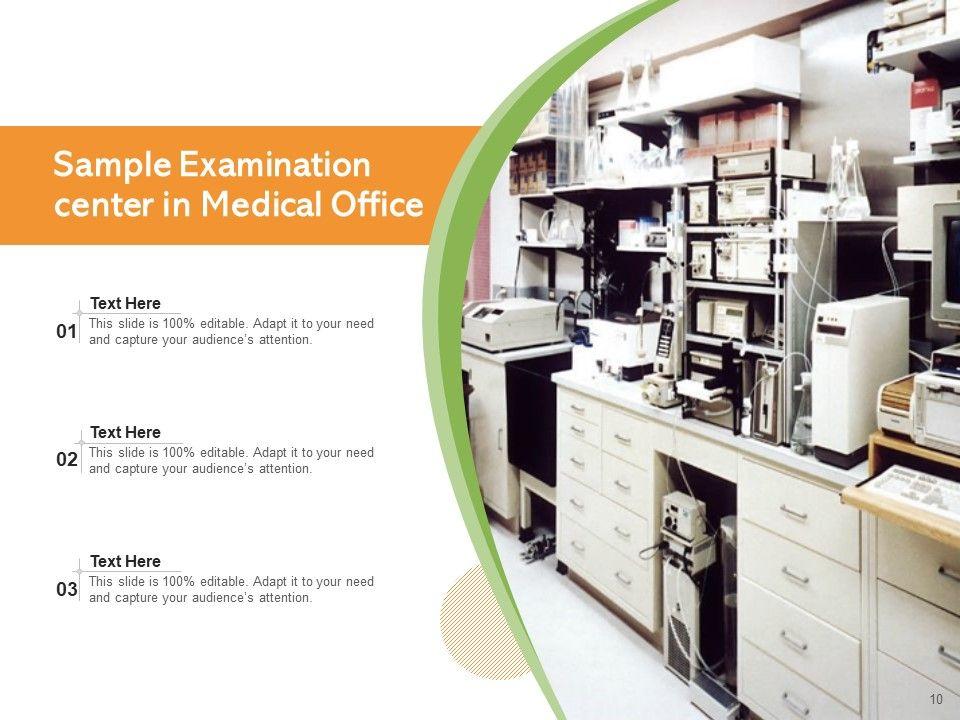 Sample Examination center in Medical Office

01
Text Here
This slide is 100% editable. Adapt it to your need and capture your audience's attention.

02
Text Here
This slide is 100% editable. Adapt it to your need and capture your audience's attention.

03
Text Here
This slide is 100% editable. Adapt it to your need and capture your audience's attention.

10